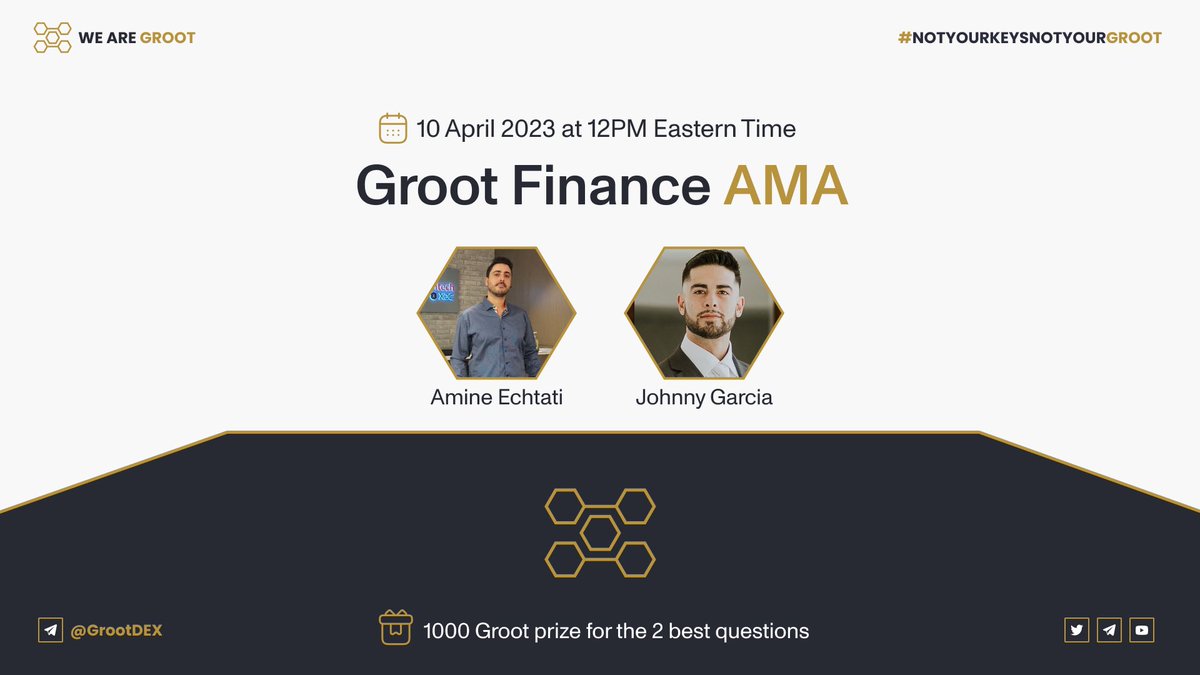 WE ARE GROOT

#NOTYOURKEYSNOTYOURGROOT

10 April 2023 at 12PM Eastern Time

Groot Finance AMA

Amine Echtati

Johnny Garcia

@GrootDEX

1000 Groot prize for the 2 best questions